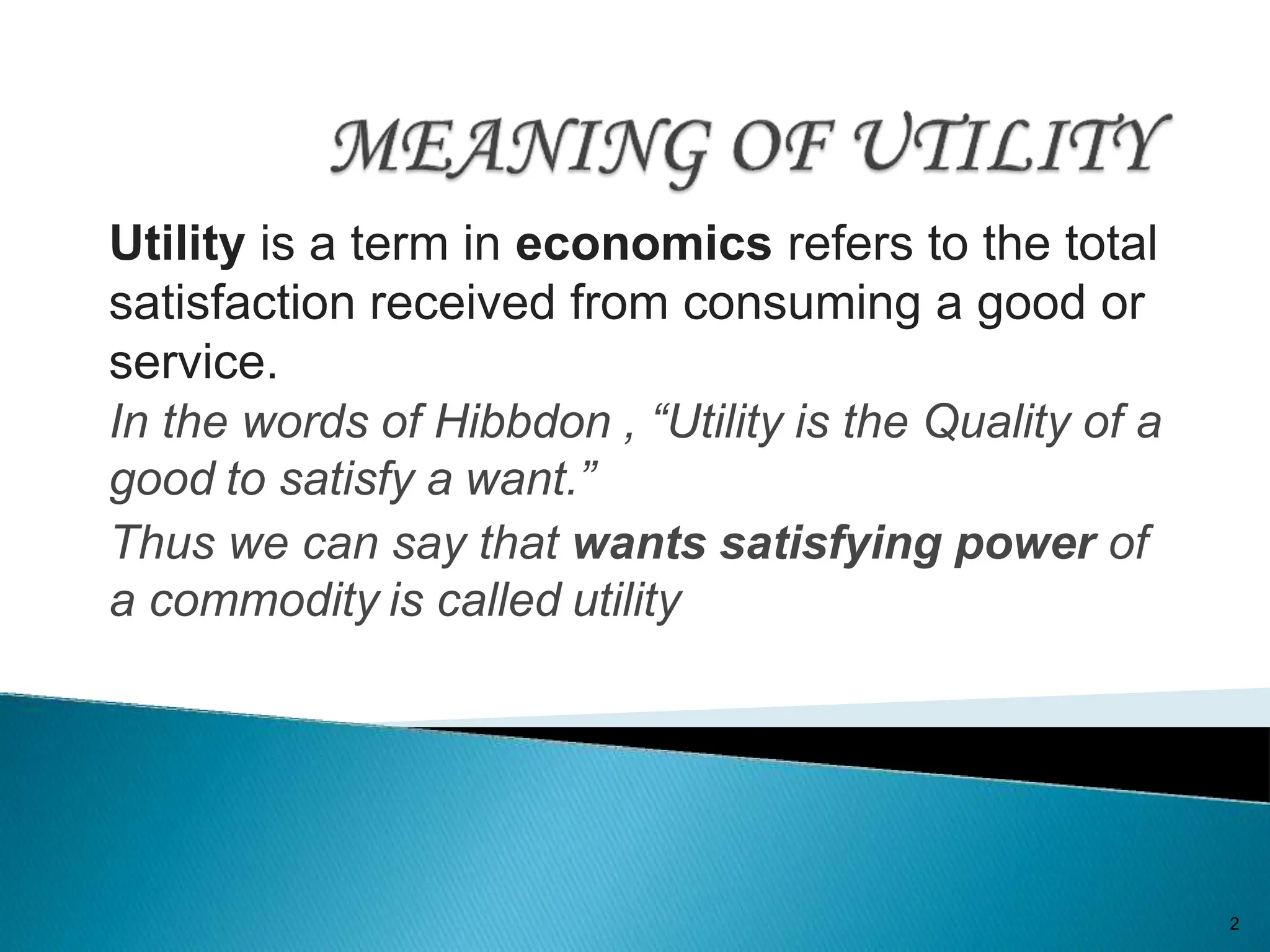 MEANING OF UTILITY

Utility is a term in economics refers to the total satisfaction received from consuming a good or service.

In the words of Hibbdon , “Utility is the Quality of a good to satisfy a want.”

Thus we can say that wants satisfying power of a commodity is called utility

2